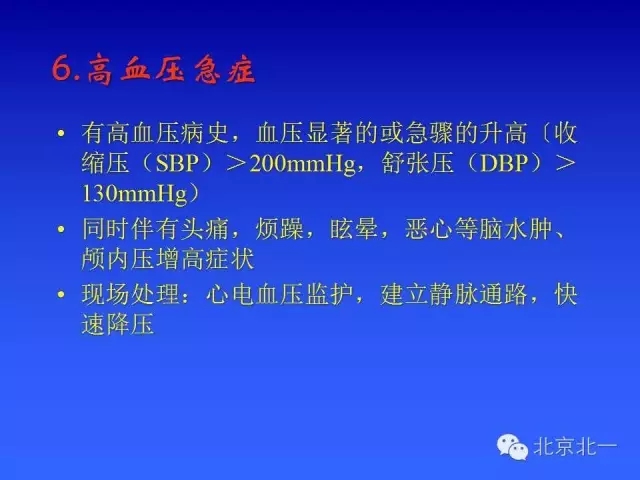 6.高血压急症

• 有高血压病史，血压显著的或急骤的升高〔收缩压（SBP）＞200mmHg，舒张压（DBP）＞130mmHg）

• 同时伴有头痛，烦躁，眩晕，恶心等脑水肿、颅内压增高症状

• 现场处理：心电血压监护，建立静脉通路，快速降压

北京北一